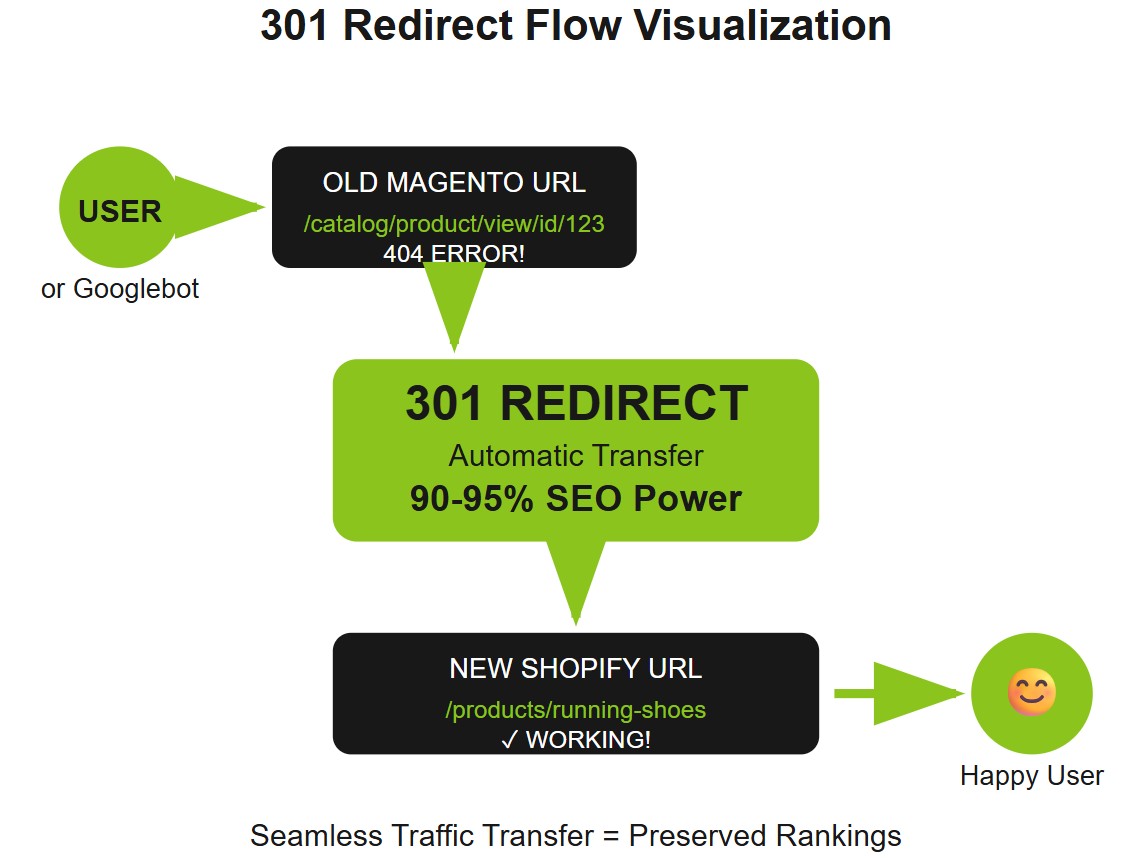 301 Redirect Flow Visualization

USER
or Googlebot

OLD MAGENTO URL
/catalog/product/view/id/123
404 ERROR!

301 REDIRECT
Automatic Transfer
90-95% SEO Power

NEW SHOPIFY URL
/products/running-shoes
✓ WORKING!

😊
Happy User

Seamless Traffic Transfer = Preserved Rankings